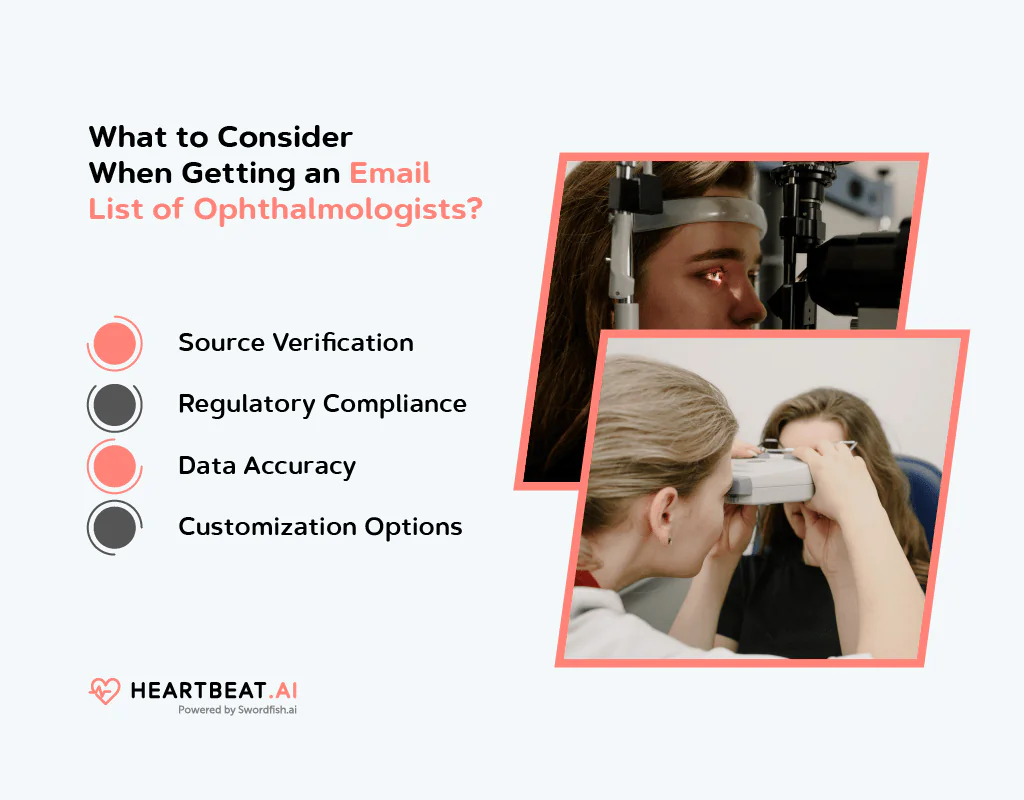 What to Consider When Getting an Email List of Ophthalmologists?

Source Verification

Regulatory Compliance

Data Accuracy

Customization Options

HEARTBEAT.AI
Powered by Swordfish.ai